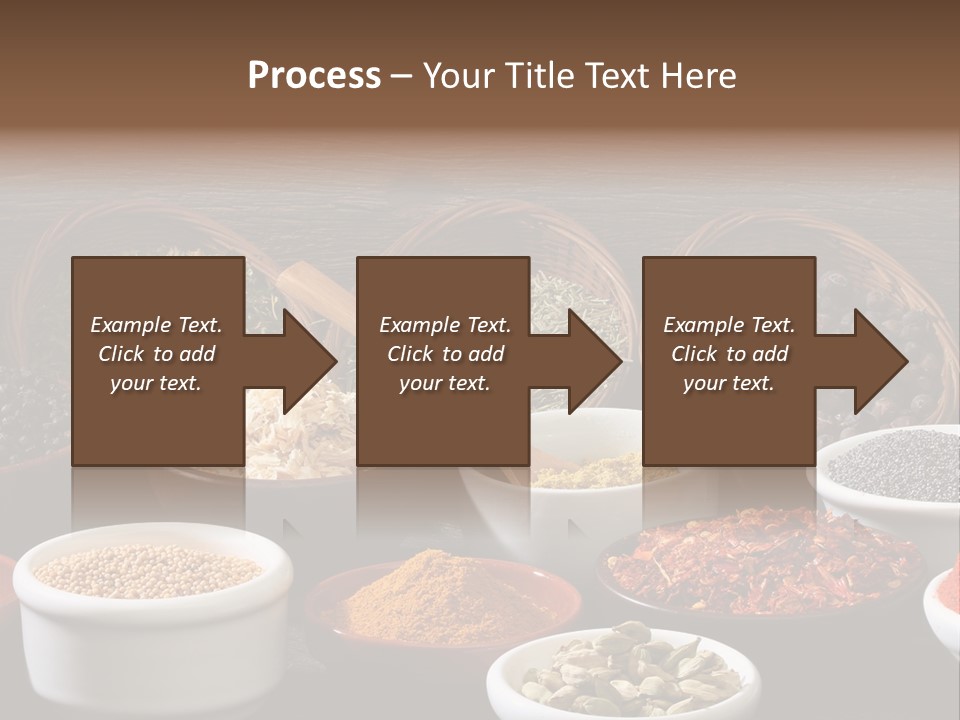 Process – Your Title Text Here

Example Text. Click to add your text.

Example Text. Click to add your text.

Example Text. Click to add your text.